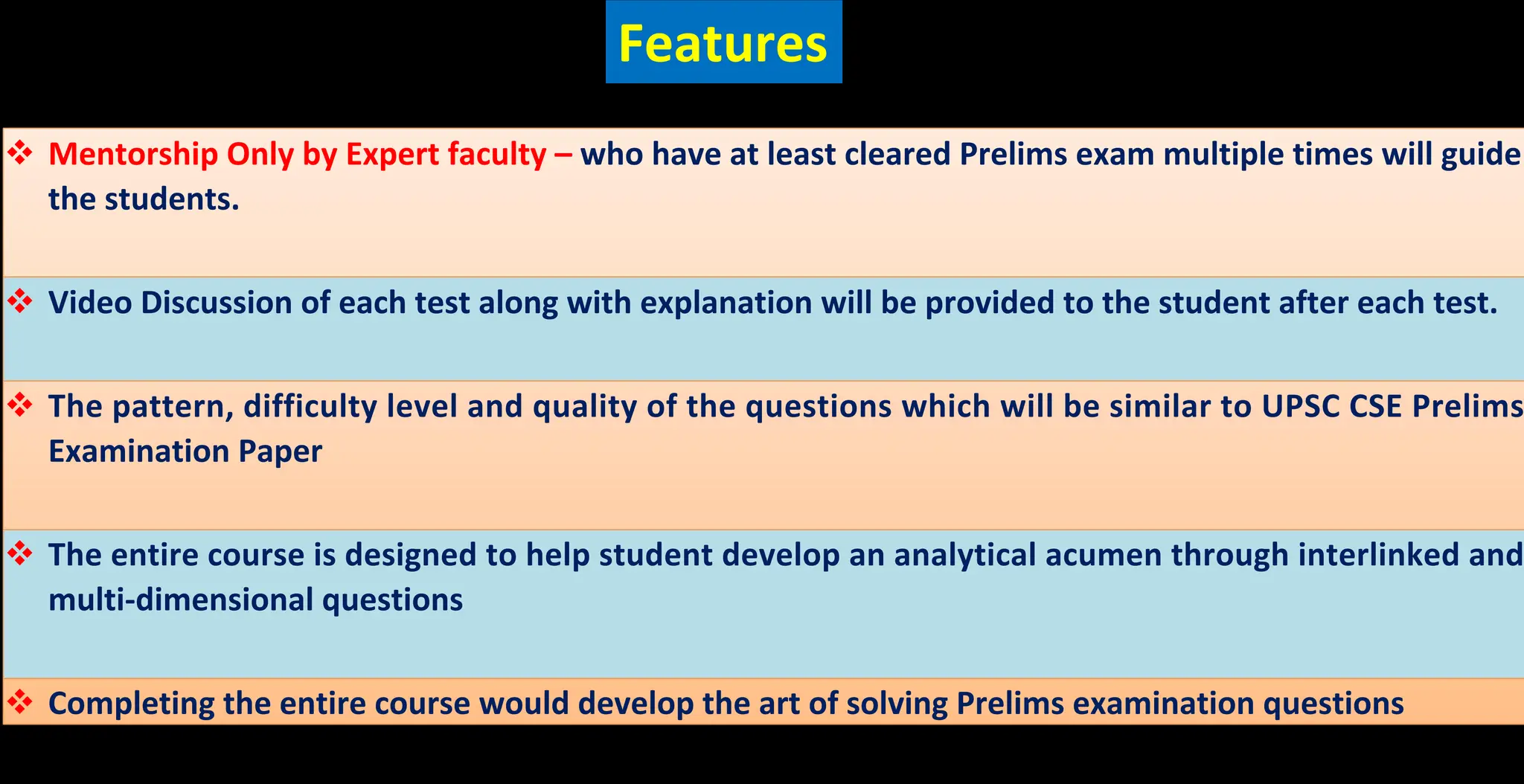 Features

❖ Mentorship Only by Expert faculty – who have at least cleared Prelims exam multiple times will guide the students.

❖ Video Discussion of each test along with explanation will be provided to the student after each test.

❖ The pattern, difficulty level and quality of the questions which will be similar to UPSC CSE Prelims Examination Paper

❖ The entire course is designed to help student develop an analytical acumen through interlinked and multi-dimensional questions

❖ Completing the entire course would develop the art of solving Prelims examination questions